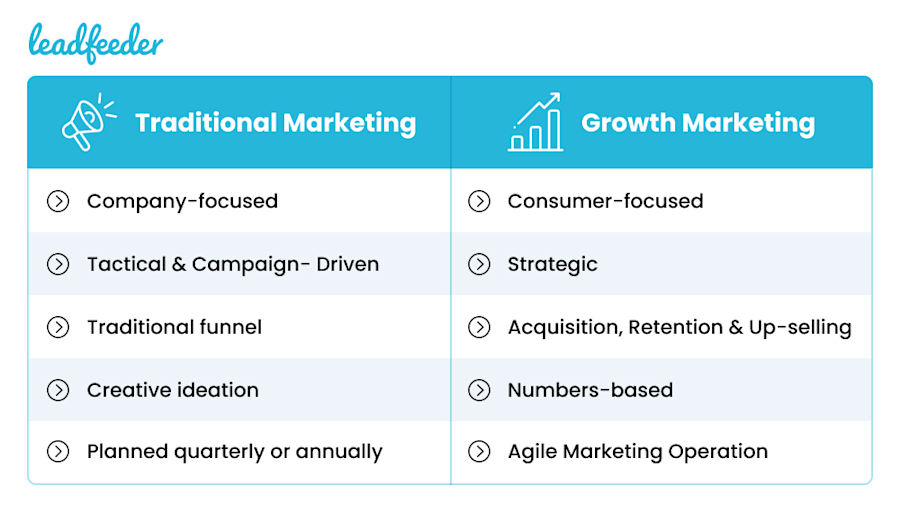 leadfeeder

| Traditional Marketing | Growth Marketing |
|---|---|
| Company-focused | Consumer-focused |
| Tactical & Campaign- Driven | Strategic |
| Traditional funnel | Acquisition, Retention & Up-selling |
| Creative ideation | Numbers-based |
| Planned quarterly or annually | Agile Marketing Operation |